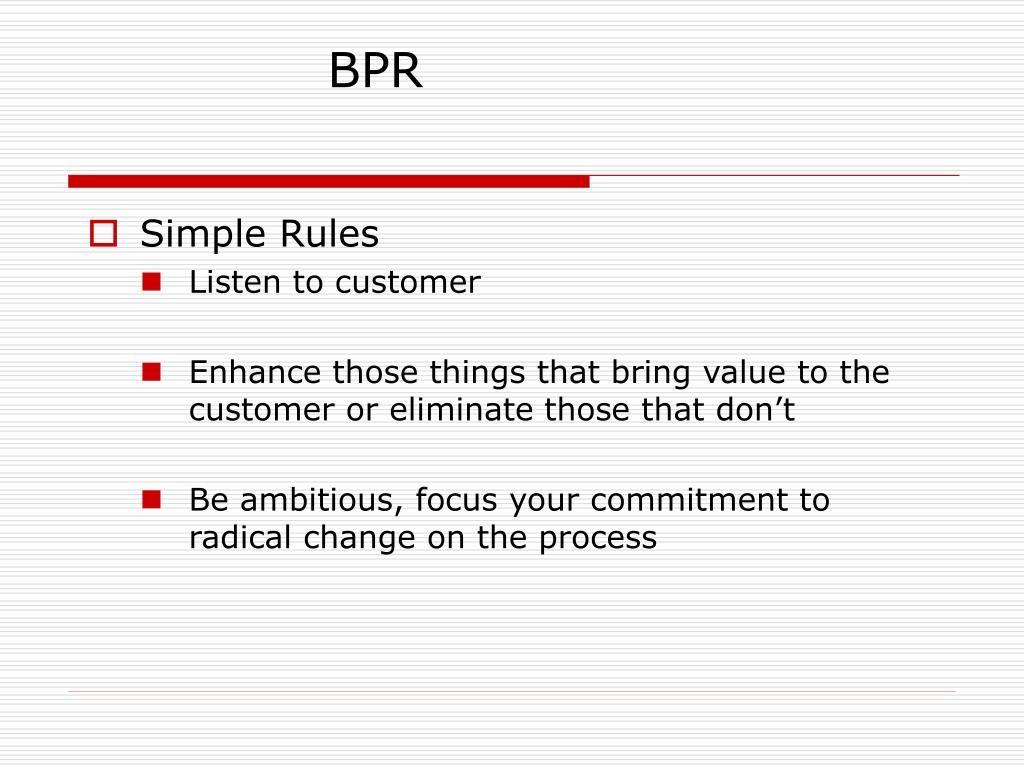 BPR

Simple Rules

Listen to customer

Enhance those things that bring value to the customer or eliminate those that don’t

Be ambitious, focus your commitment to radical change on the process